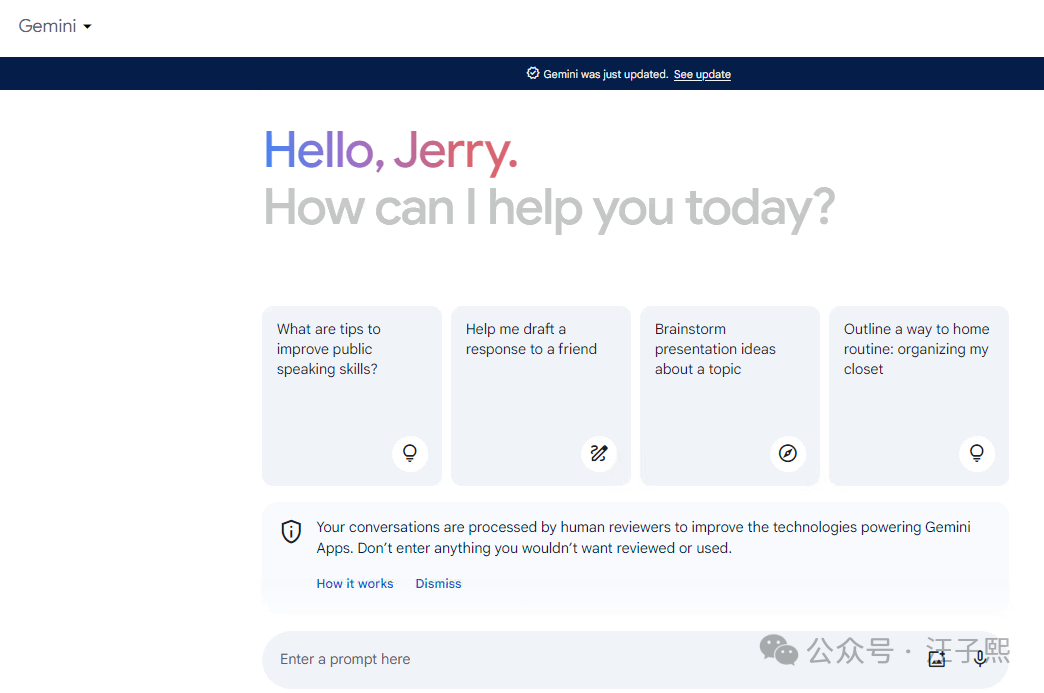 Gemini

Gemini was just updated. See update

Hello, Jerry.
How can I help you today?

What are tips to improve public speaking skills?

Help me draft a response to a friend

Brainstorm presentation ideas about a topic

Outline a way to home routine: organizing my closet

Your conversations are processed by human reviewers to improve the technologies powering Gemini Apps. Don't enter anything you wouldn't want reviewed or used.

How it works Dismiss

Enter a prompt here

公众号 · 汪子熙